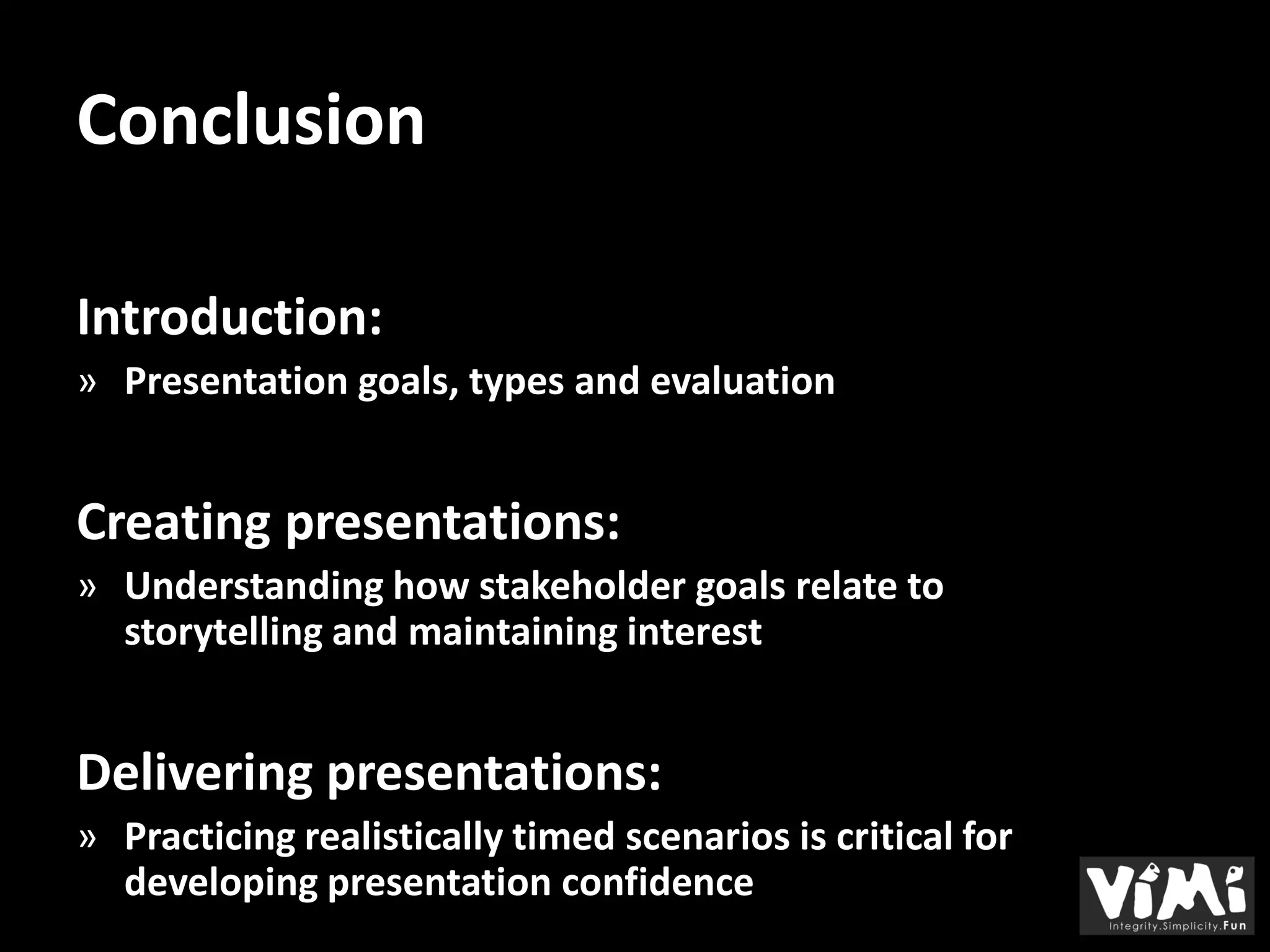 Conclusion

Introduction:
» Presentation goals, types and evaluation

Creating presentations:
» Understanding how stakeholder goals relate to storytelling and maintaining interest

Delivering presentations:
» Practicing realistically timed scenarios is critical for developing presentation confidence

ViMi
Integrity.Simplicity.Fun